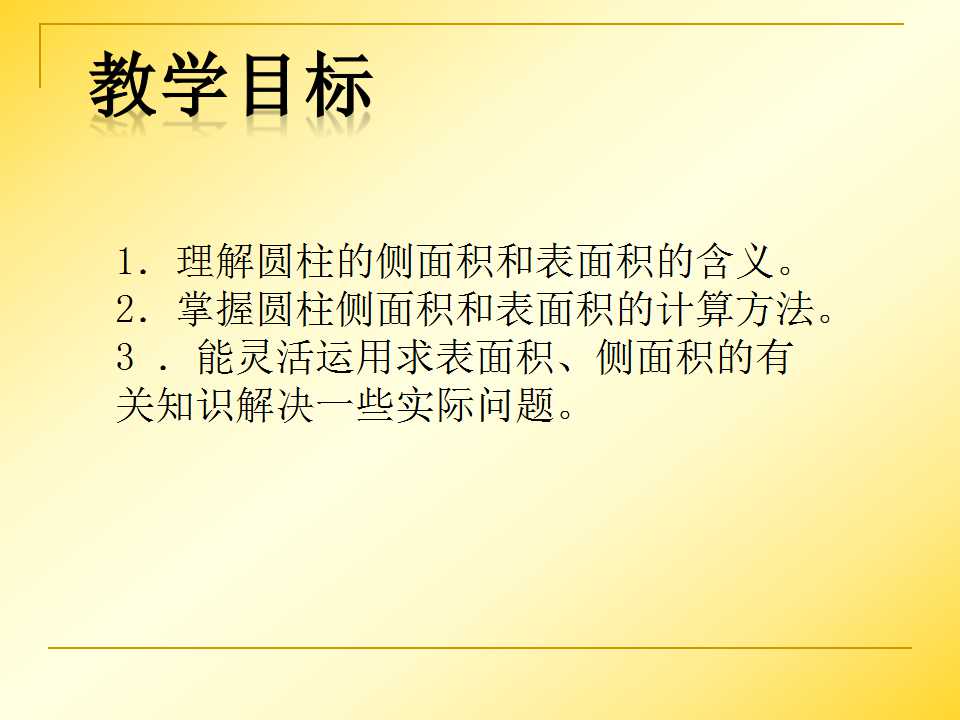 教学目标

1. 理解圆柱的侧面积和表面积的含义。
2. 掌握圆柱侧面积和表面积的计算方法。
3 . 能灵活运用求表面积、侧面积的有关知识解决一些实际问题。